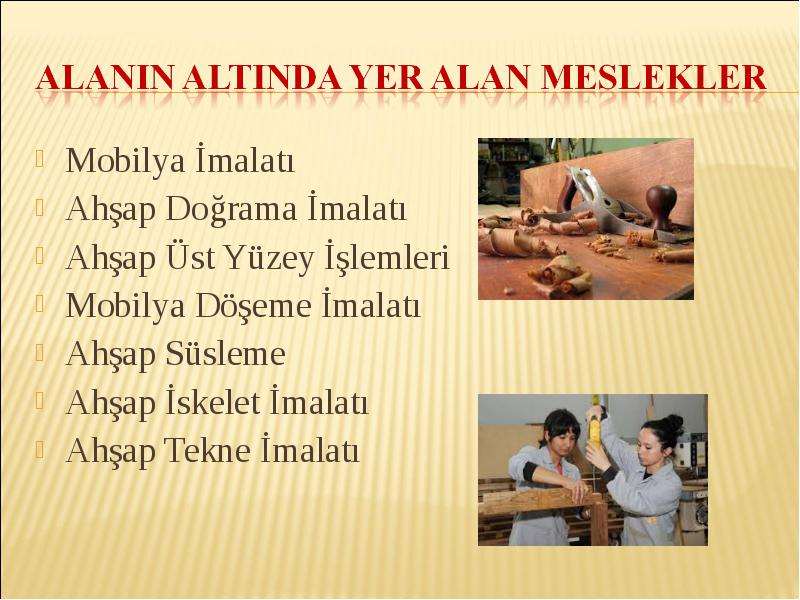 ALANIN ALTINDA YER ALAN MESLEKLER

Mobilya İmalatı
Ahşap Doğrama İmalatı
Ahşap Üst Yüzey İşlemleri
Mobilya Döşeme İmalatı
Ahşap Süsleme
Ahşap İskelet İmalatı
Ahşap Tekne İmalatı